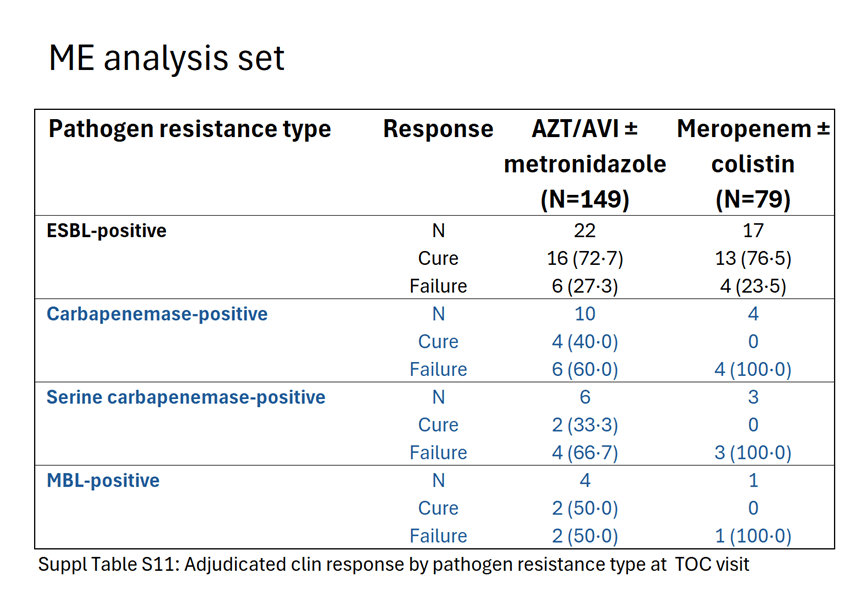 ME analysis set

| Pathogen resistance type | Response | AZT/AVI ± metronidazole (N=149) | Meropenem ± colistin (N=79) |
|---|---|---|---|
| ESBL-positive | N | 22 | 17 |
| | Cure | 16 (72·7) | 13 (76·5) |
| | Failure | 6 (27·3) | 4 (23·5) |
| Carbapenemase-positive | N | 10 | 4 |
| | Cure | 4 (40·0) | 0 |
| | Failure | 6 (60·0) | 4 (100·0) |
| Serine carbapenemase-positive | N | 6 | 3 |
| | Cure | 2 (33·3) | 0 |
| | Failure | 4 (66·7) | 3 (100·0) |
| MBL-positive | N | 4 | 1 |
| | Cure | 2 (50·0) | 0 |
| | Failure | 2 (50·0) | 1 (100·0) |

Suppl Table S11: Adjudicated clin response by pathogen resistance type at TOC visit